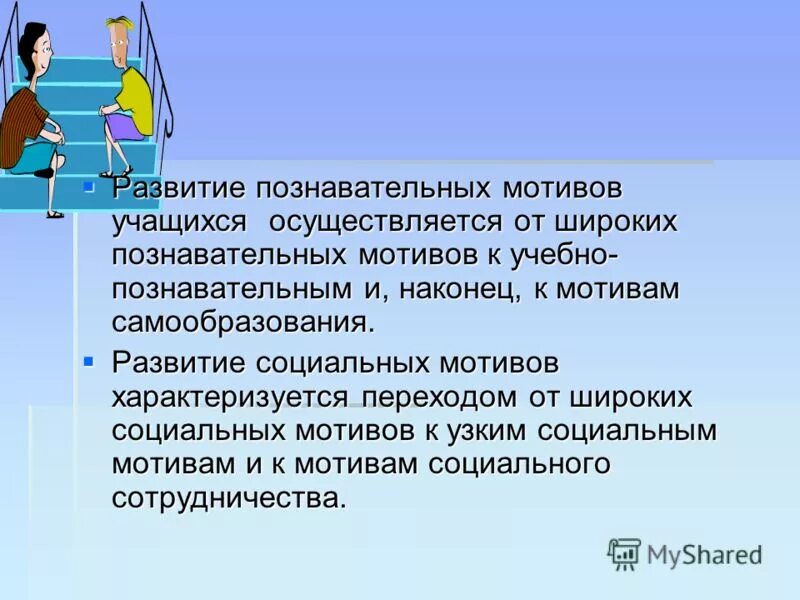 Развитие познавательных мотивов учащихся  осуществляется от широких познавательных мотивов к учебно-познавательным и, наконец, к мотивам самообразования.

Развитие социальных мотивов характеризуется переходом от широких социальных мотивов к узким социальным мотивам и к мотивам социального сотрудничества.

MyShared